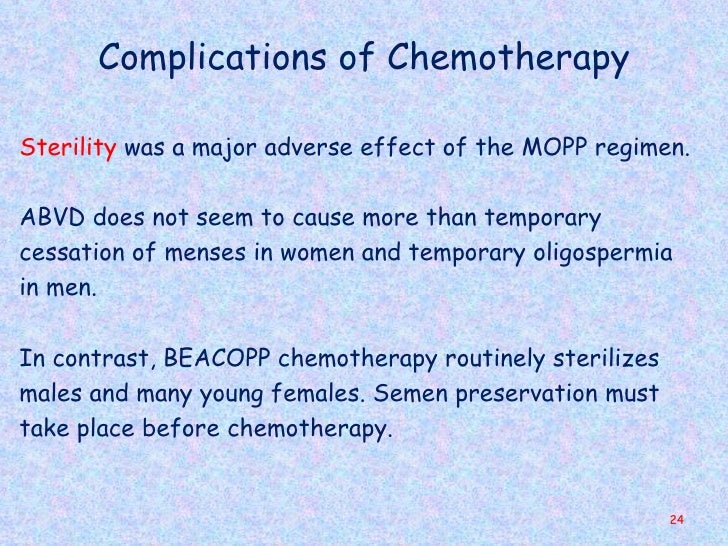 Complications of Chemotherapy

Sterility was a major adverse effect of the MOPP regimen.

ABVD does not seem to cause more than temporary cessation of menses in women and temporary oligospermia in men.

In contrast, BEACOPP chemotherapy routinely sterilizes males and many young females. Semen preservation must take place before chemotherapy.

24